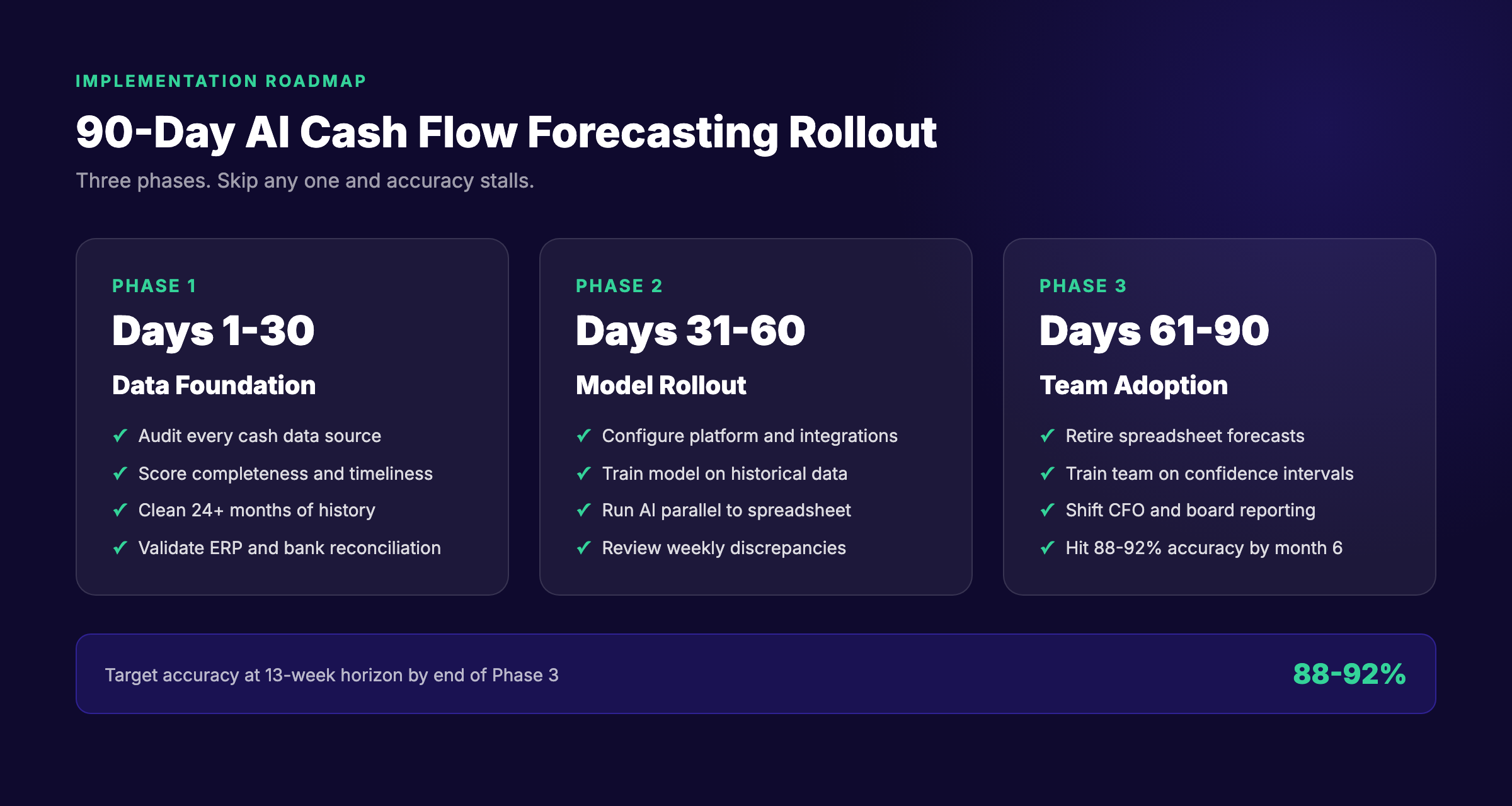 IMPLEMENTATION ROADMAP

90-Day AI Cash Flow Forecasting Rollout

Three phases. Skip any one and accuracy stalls.

PHASE 1

Days 1-30

Data Foundation

✓ Audit every cash data source
✓ Score completeness and timeliness
✓ Clean 24+ months of history
✓ Validate ERP and bank reconciliation

PHASE 2

Days 31-60

Model Rollout

✓ Configure platform and integrations
✓ Train model on historical data
✓ Run AI parallel to spreadsheet
✓ Review weekly discrepancies

PHASE 3

Days 61-90

Team Adoption

✓ Retire spreadsheet forecasts
✓ Train team on confidence intervals
✓ Shift CFO and board reporting
✓ Hit 88-92% accuracy by month 6

Target accuracy at 13-week horizon by end of Phase 3

88-92%